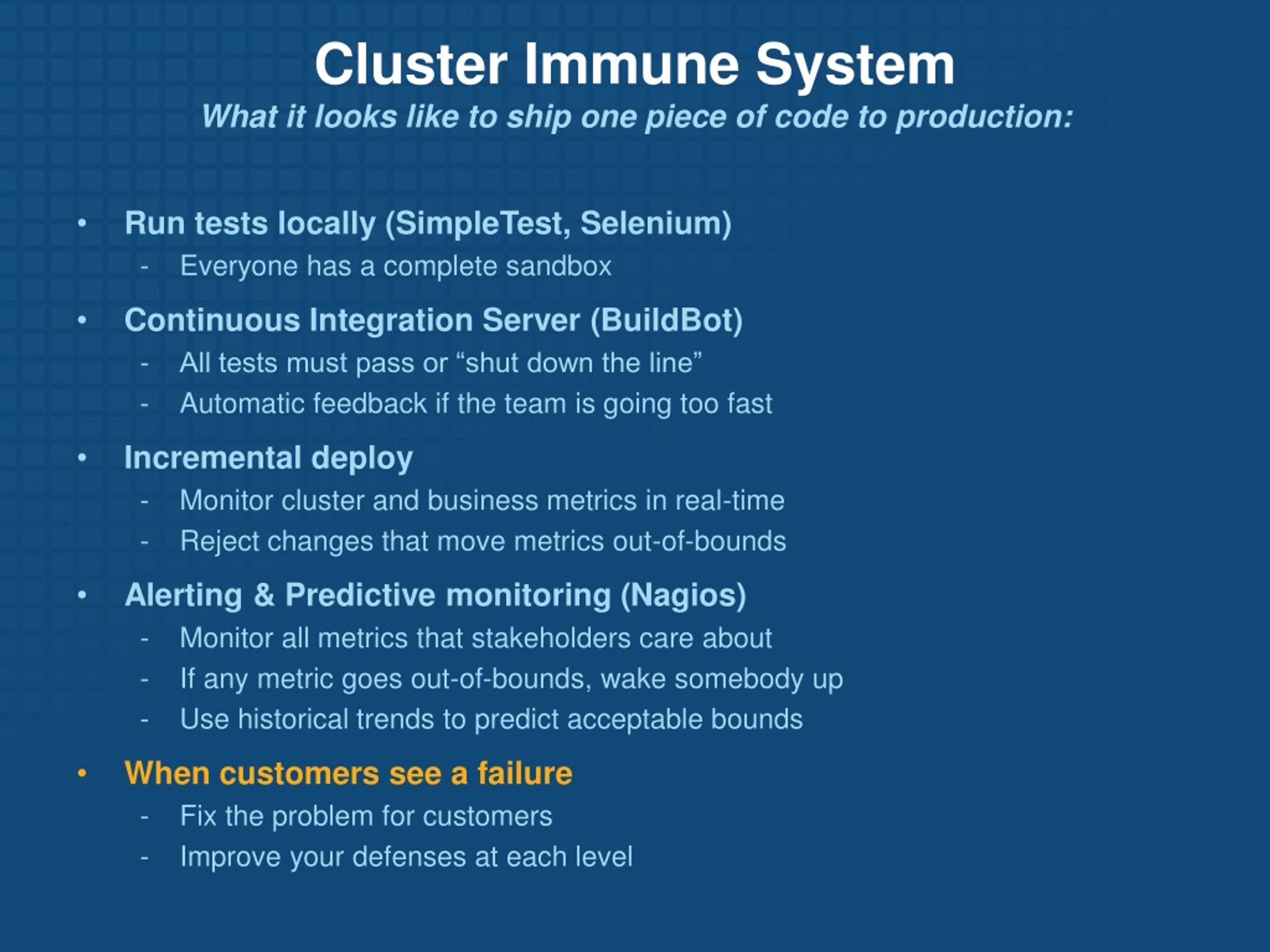 Cluster Immune System

What it looks like to ship one piece of code to production:

• Run tests locally (SimpleTest, Selenium)
- Everyone has a complete sandbox

• Continuous Integration Server (BuildBot)
- All tests must pass or “shut down the line”
- Automatic feedback if the team is going too fast

• Incremental deploy
- Monitor cluster and business metrics in real-time
- Reject changes that move metrics out-of-bounds

• Alerting & Predictive monitoring (Nagios)
- Monitor all metrics that stakeholders care about
- If any metric goes out-of-bounds, wake somebody up
- Use historical trends to predict acceptable bounds

• When customers see a failure
- Fix the problem for customers
- Improve your defenses at each level